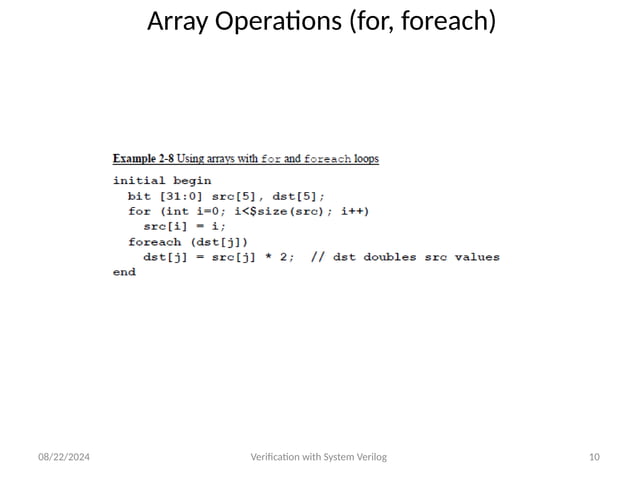 Array Operations (for, foreach)

Example 2-8 Using arrays with for and foreach loops

initial begin
  bit [31:0] src[5], dst[5];
  for (int i=0; i<$size(src); i++)
    src[i] = i;
  foreach (dst[j])
    dst[j] = src[j] * 2;  // dst doubles src values
end

08/22/2024

Verification with System Verilog

10